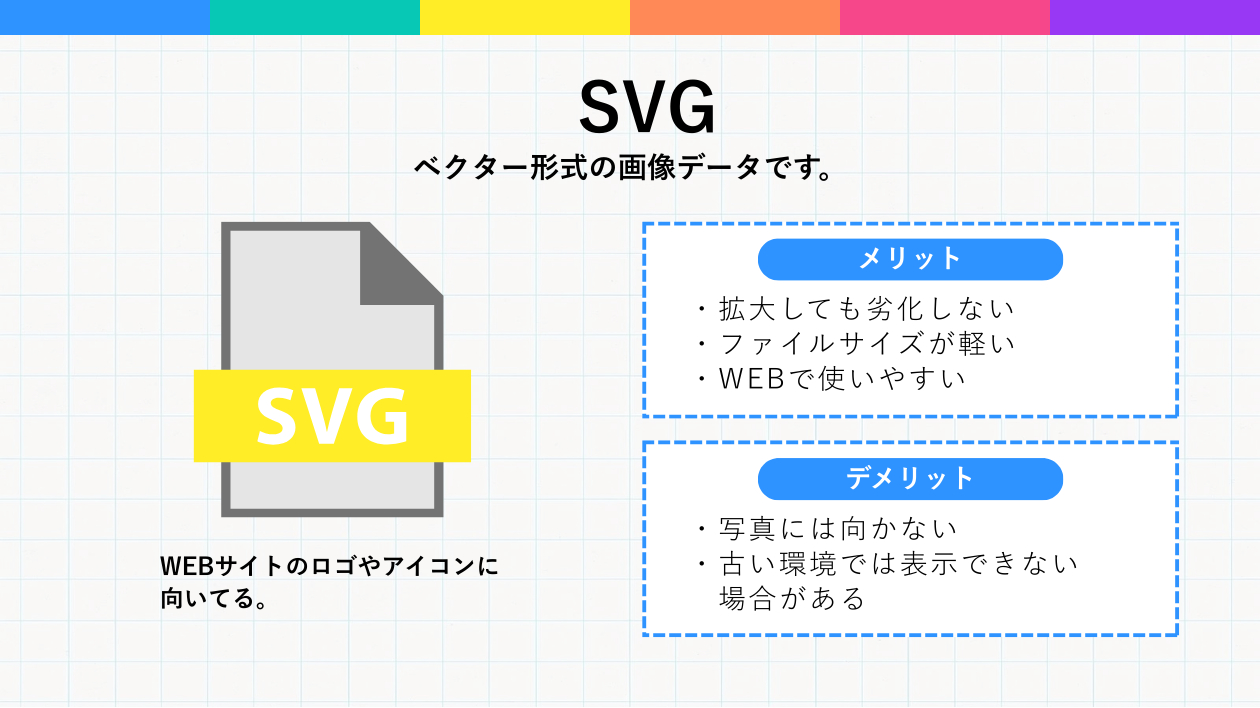 SVG
ベクター形式の画像データです。

SVG

WEBサイトのロゴやアイコンに向いてる。

メリット
・拡大しても劣化しない
・ファイルサイズが軽い
・WEBで使いやすい

デメリット
・写真には向かない
・古い環境では表示できない場合がある